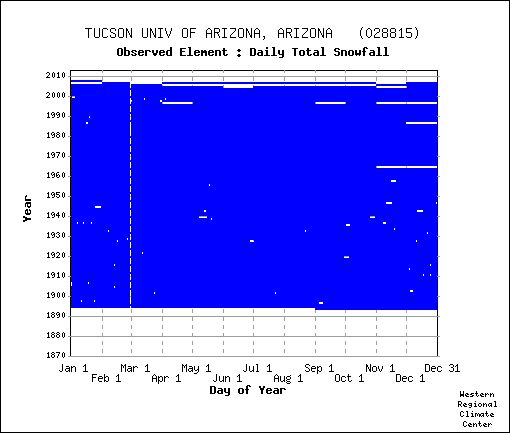 TUCSON UNIV OF ARIZONA, ARIZONA (028815)
Observed Element : Daily Total Snowfall

Year

2010
2000
1990
1980
1970
1960
1950
1940
1930
1920
1910
1900
1890
1880
1870

Jan 1
Feb 1
Mar 1
Apr 1
May 1
Jun 1
Jul 1
Aug 1
Sep 1
Oct 1
Nov 1
Dec 1
Dec 31

Day of Year

Western
Regional
Climate
Center